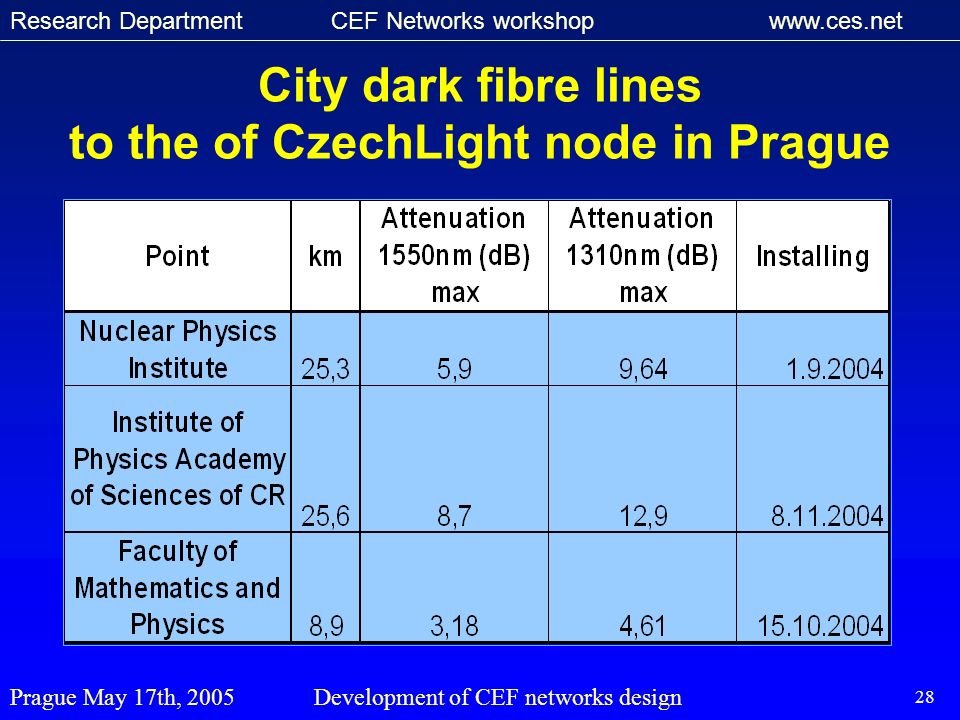 Research Department CEF Networks workshop www.ces.net

City dark fibre lines
to the of CzechLight node in Prague

| Point | km | Attenuation 1550nm (dB) max | Attenuation 1310nm (dB) max | Installing |
|---|---|---|---|---|
| Nuclear Physics Institute | 25,3 | 5,9 | 9,64 | 1.9.2004 |
| Institute of Physics Academy of Sciences of CR | 25,6 | 8,7 | 12,9 | 8.11.2004 |
| Faculty of Mathematics and Physics | 8,9 | 3,18 | 4,61 | 15.10.2004 |

Prague May 17th, 2005 Development of CEF networks design 28